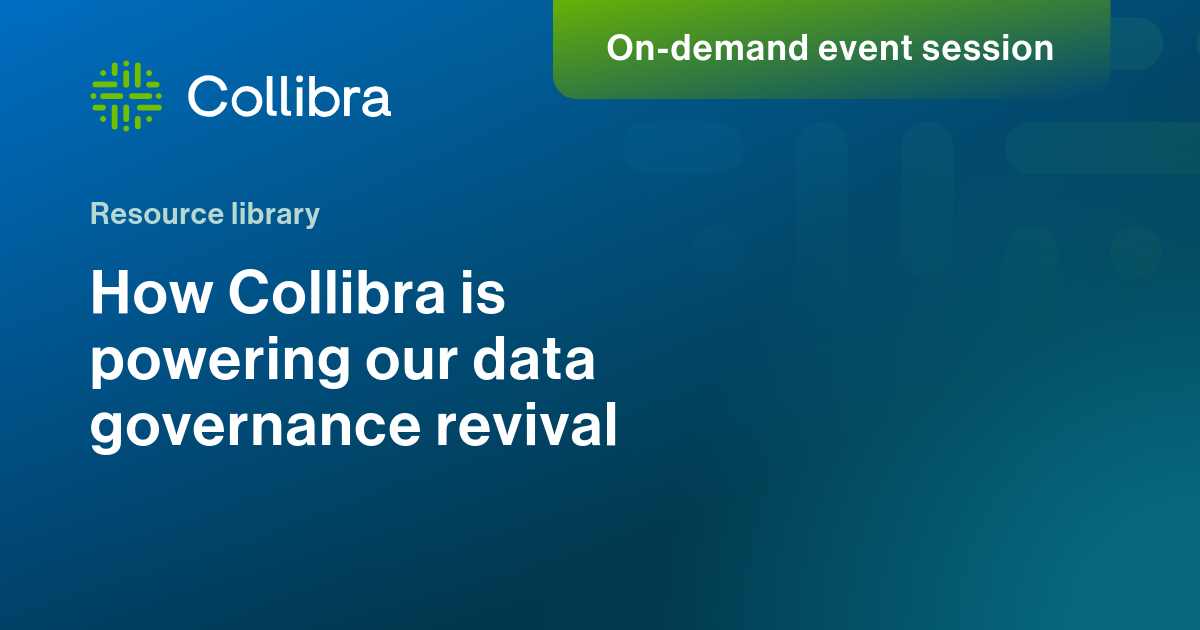 On-demand event session

Collibra

Resource library

How Collibra is powering our data governance revival